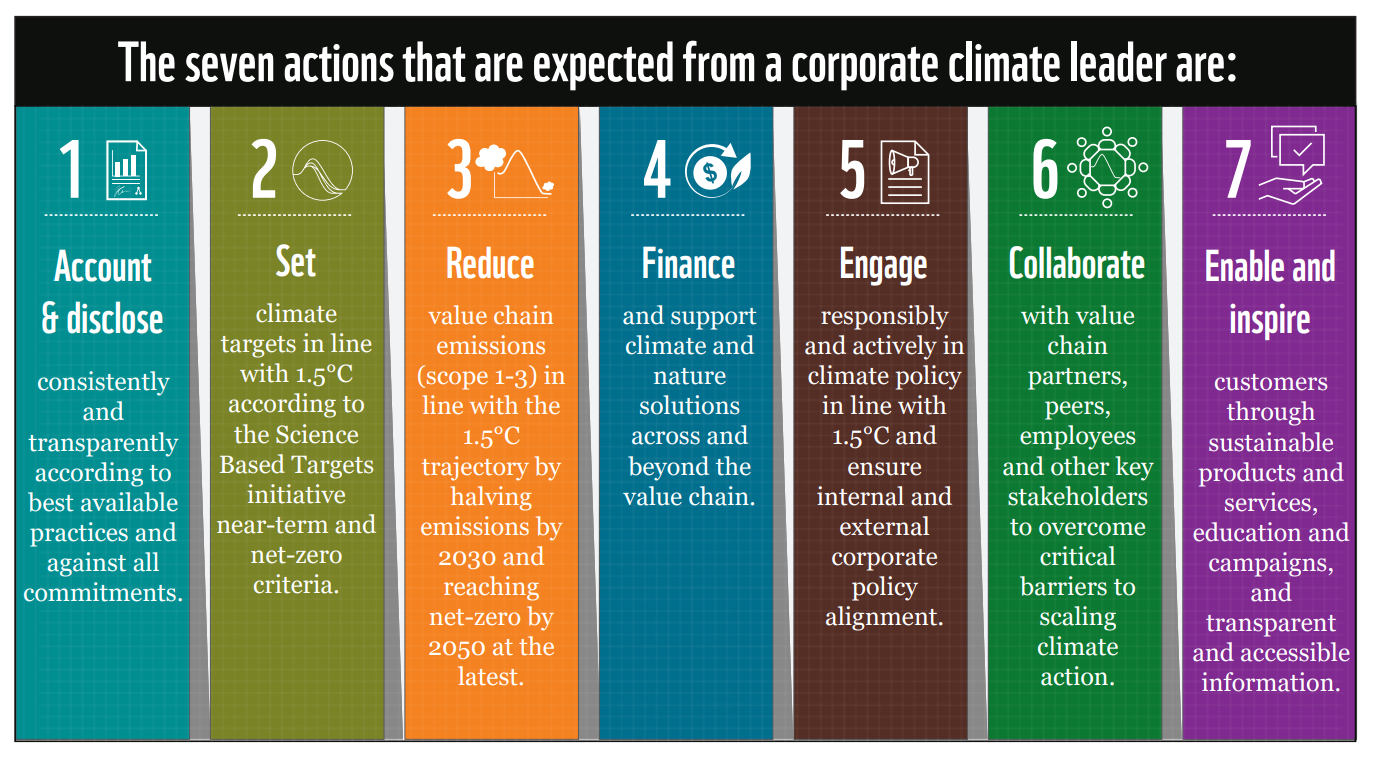 The seven actions that are expected from a corporate climate leader are:

1

Account & disclose

consistently and transparently according to best available practices and against all commitments.

2

Set

climate targets in line with 1.5°C according to the Science Based Targets initiative near-term and net-zero criteria.

3

Reduce

value chain emissions (scope 1-3) in line with the 1.5°C trajectory by halving emissions by 2030 and reaching net-zero by 2050 at the latest.

4

Finance

and support climate and nature solutions across and beyond the value chain.

5

Engage

responsibly and actively in climate policy in line with 1.5°C and ensure internal and external corporate policy alignment.

6

Collaborate

with value chain partners, peers, employees and other key stakeholders to overcome critical barriers to scaling climate action.

7

Enable and inspire

customers through sustainable products and services, education and campaigns, and transparent and accessible information.